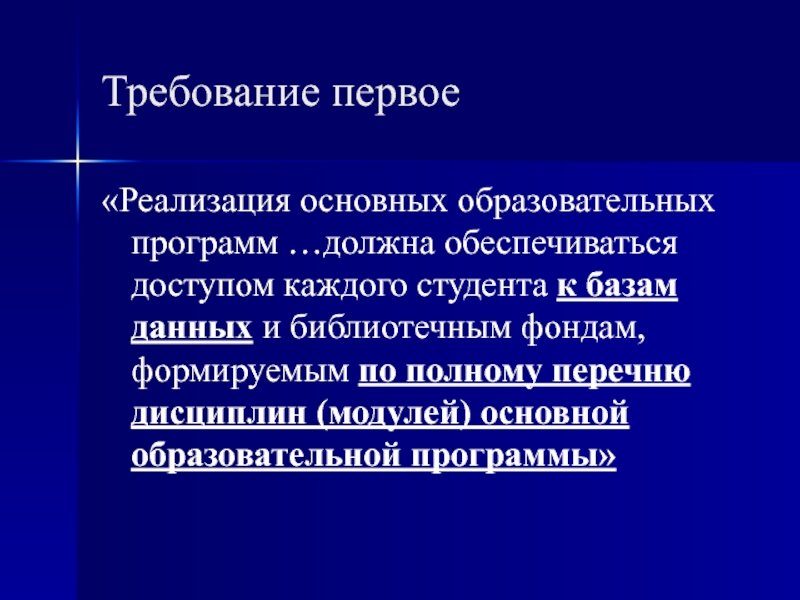 Требование первое

«Реализация основных образовательных программ …должна обеспечиваться доступом каждого студента к базам данных и библиотечным фондам, формируемым по полному перечню дисциплин (модулей) основной образовательной программы»